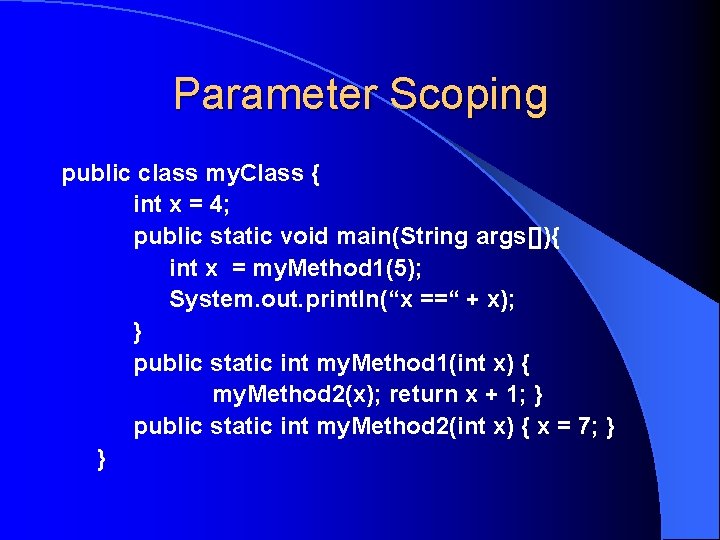 Parameter Scoping

public class myClass {
int x = 4;
public static void main(String args[]){
int x = myMethod1(5);
System.out.println(“x ==“ + x);
}
public static int myMethod1(int x) {
myMethod2(x); return x + 1; }
public static int myMethod2(int x) { x = 7; }
}